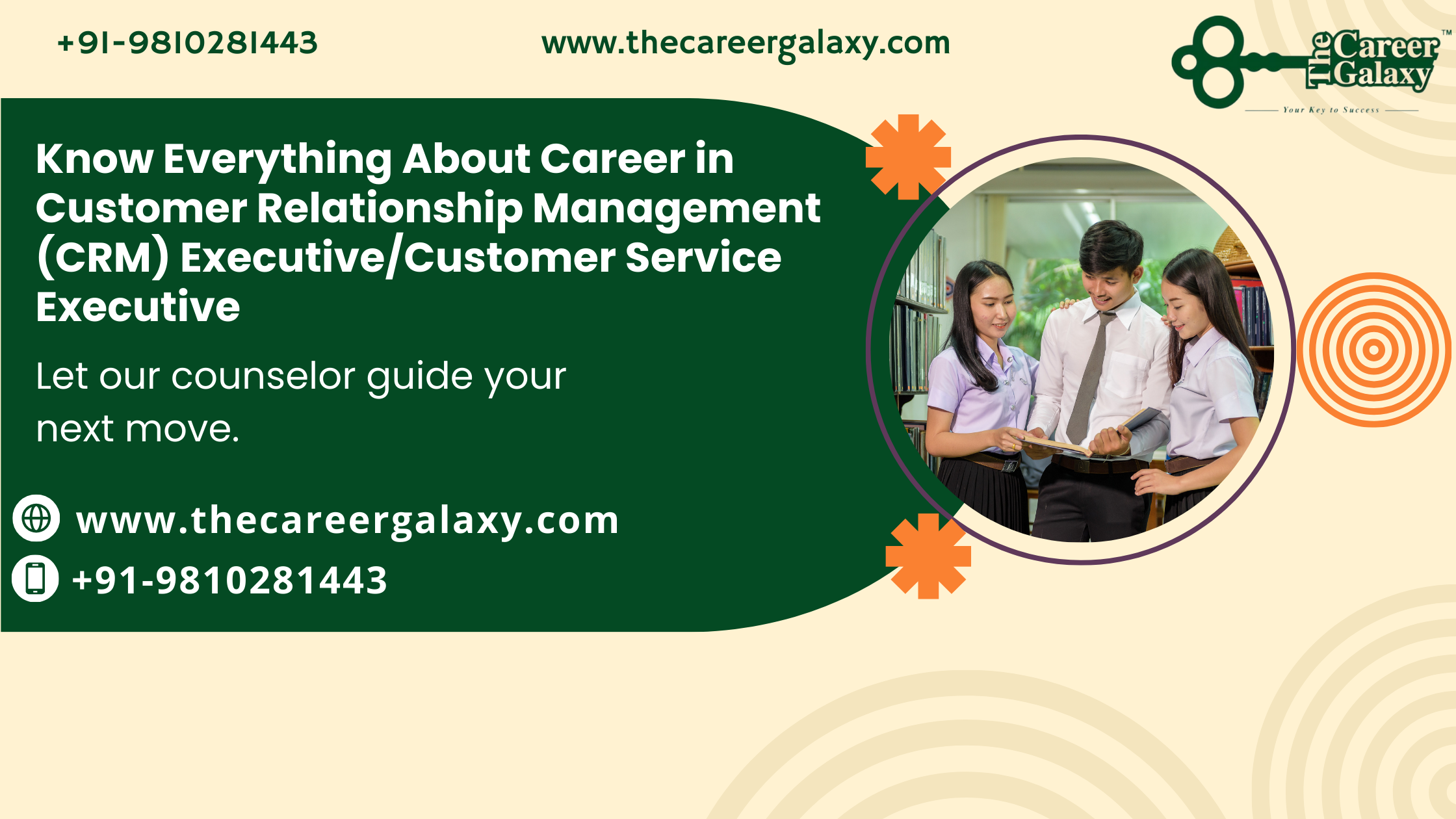 +91-9810281443

www.thecareergalaxy.com

The Career Galaxy™
Your Key to Success

Know Everything About Career in Customer Relationship Management (CRM) Executive/Customer Service Executive

Let our counselor guide your next move.

www.thecareergalaxy.com

+91-9810281443